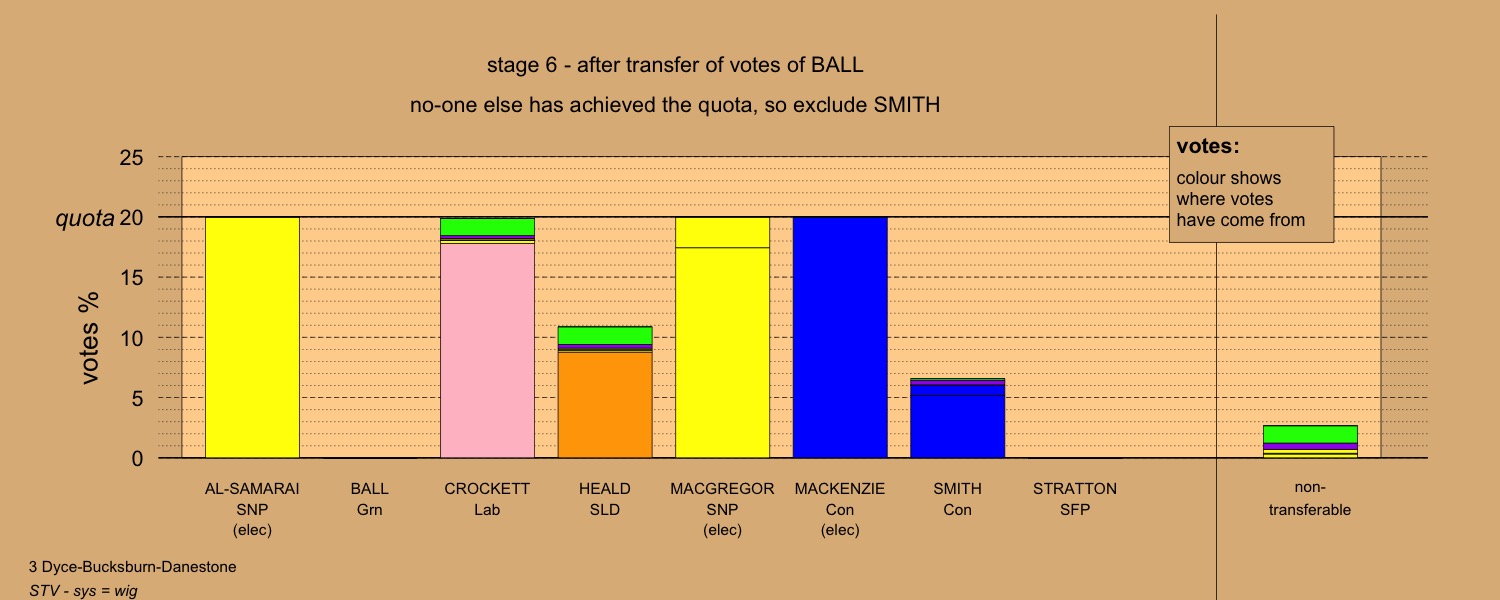 stage 6 - after transfer of votes of BALL

no-one else has achieved the quota, so exclude SMITH

votes:
colour shows where votes have come from

25
quota 20
15
10
5
0

votes %

AL-SAMARAI SNP (elec)
BALL Grn
CROCKETT Lab
HEALD SLD
MACGREGOR SNP (elec)
MACKENZIE Con (elec)
SMITH Con
STRATTON SFP
non-transferable

3 Dyce-Bucksburn-Danestone
STV - sys = wig